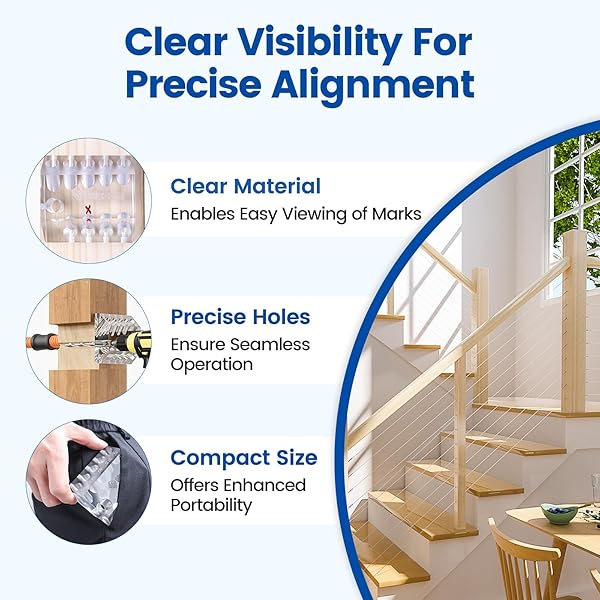 Clear Visibility For Precise Alignment

Clear Material
Enables Easy Viewing of Marks

Precise Holes
Ensure Seamless Operation

Compact Size
Offers Enhanced Portability